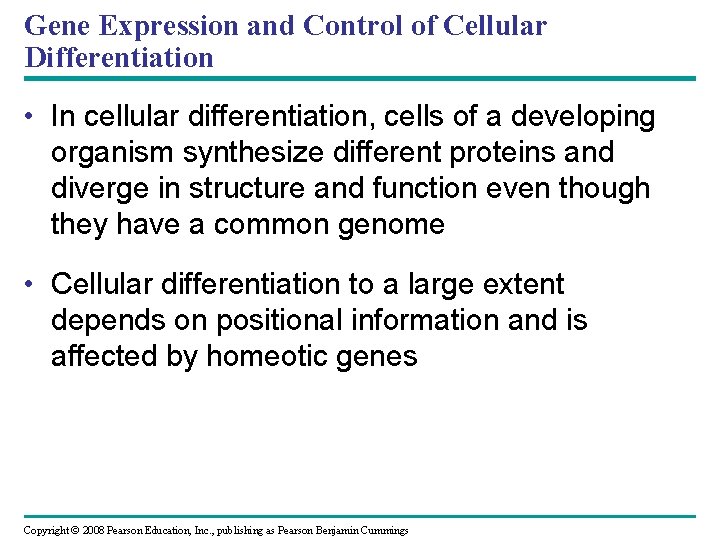 Gene Expression and Control of Cellular Differentiation

• In cellular differentiation, cells of a developing organism synthesize different proteins and diverge in structure and function even though they have a common genome

• Cellular differentiation to a large extent depends on positional information and is affected by homeotic genes

Copyright © 2008 Pearson Education, Inc., publishing as Pearson Benjamin Cummings